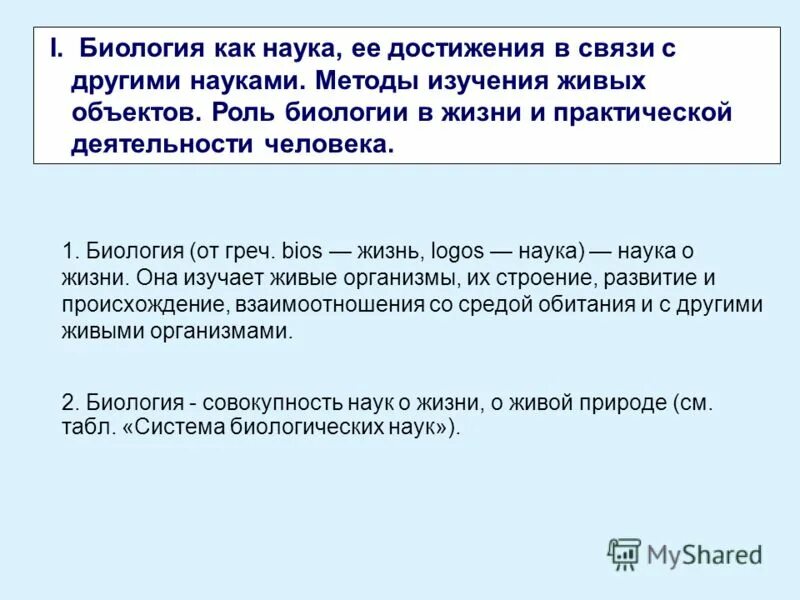 I. Биология как наука, ее достижения в связи с другими науками. Методы изучения живых объектов. Роль биологии в жизни и практической деятельности человека.

1. Биология (от греч. bios — жизнь, logos — наука) — наука о жизни. Она изучает живые организмы, их строение, развитие и происхождение, взаимоотношения со средой обитания и с другими живыми организмами.

2. Биология - совокупность наук о жизни, о живой природе (см. табл. «Система биологических наук»).

MyShared